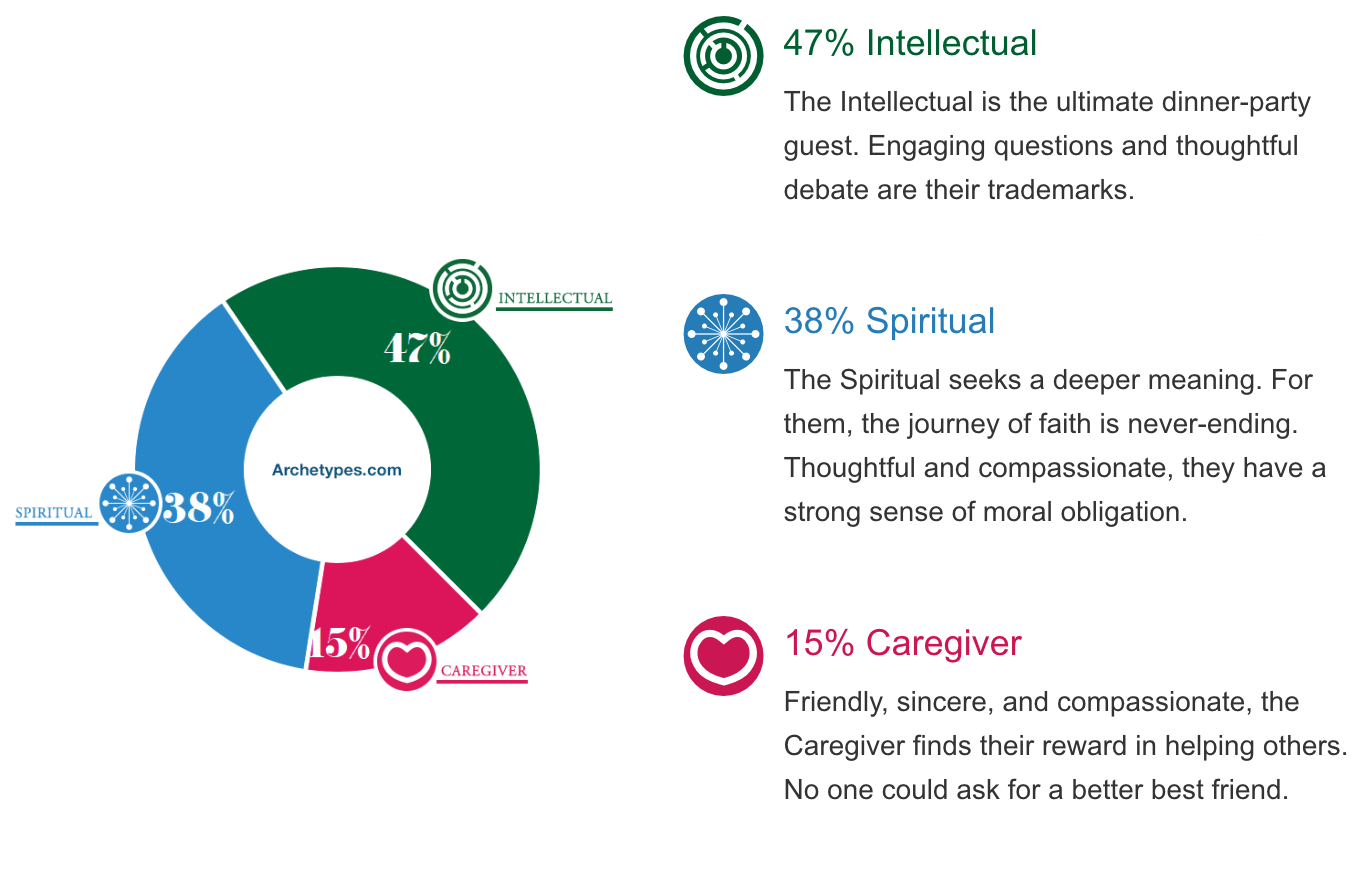 INTELLECTUAL
47%
Archetypes.com
SPIRITUAL
38%
15%
CAREGIVER

47% Intellectual

The Intellectual is the ultimate dinner-party guest. Engaging questions and thoughtful debate are their trademarks.

38% Spiritual

The Spiritual seeks a deeper meaning. For them, the journey of faith is never-ending. Thoughtful and compassionate, they have a strong sense of moral obligation.

15% Caregiver

Friendly, sincere, and compassionate, the Caregiver finds their reward in helping others. No one could ask for a better best friend.